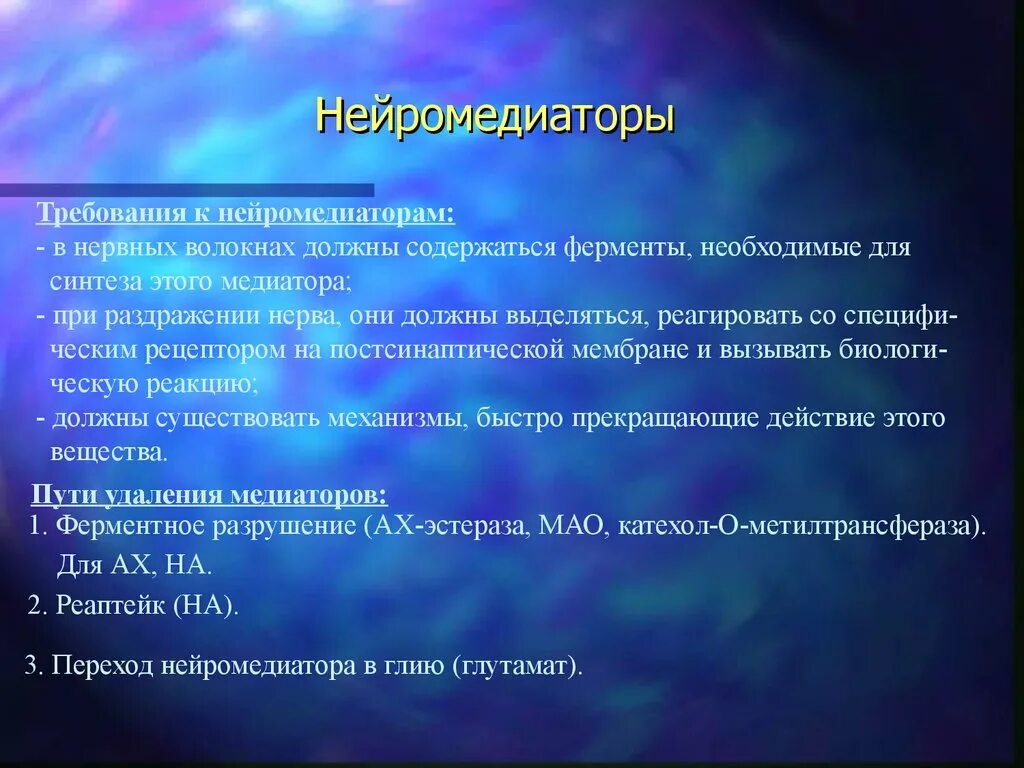 Нейромедиаторы

Требования к нейромедиаторам:
- в нервных волокнах должны содержаться ферменты, необходимые для синтеза этого медиатора;
- при раздражении нерва, они должны выделяться, реагировать со специфическим рецептором на постсинаптической мембране и вызывать биологическую реакцию;
- должны существовать механизмы, быстро прекращающие действие этого вещества.

Пути удаления медиаторов:
1. Ферментное разрушение (АХ-эстераза, МАО, катехол-О-метилтрансфераза). Для АХ, НА.
2. Реаптейк (НА).

3. Переход нейромедиатора в глию (глутамат).